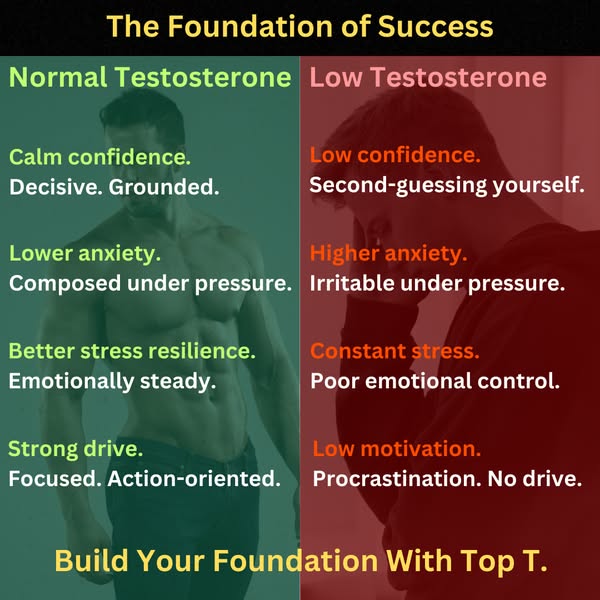 The Foundation of Success

Normal Testosterone

Calm confidence.
Decisive. Grounded.

Lower anxiety.
Composed under pressure.

Better stress resilience.
Emotionally steady.

Strong drive.
Focused. Action-oriented.

Low Testosterone

Low confidence.
Second-guessing yourself.

Higher anxiety.
Irritable under pressure.

Constant stress.
Poor emotional control.

Low motivation.
Procrastination. No drive.

Build Your Foundation With Top T.